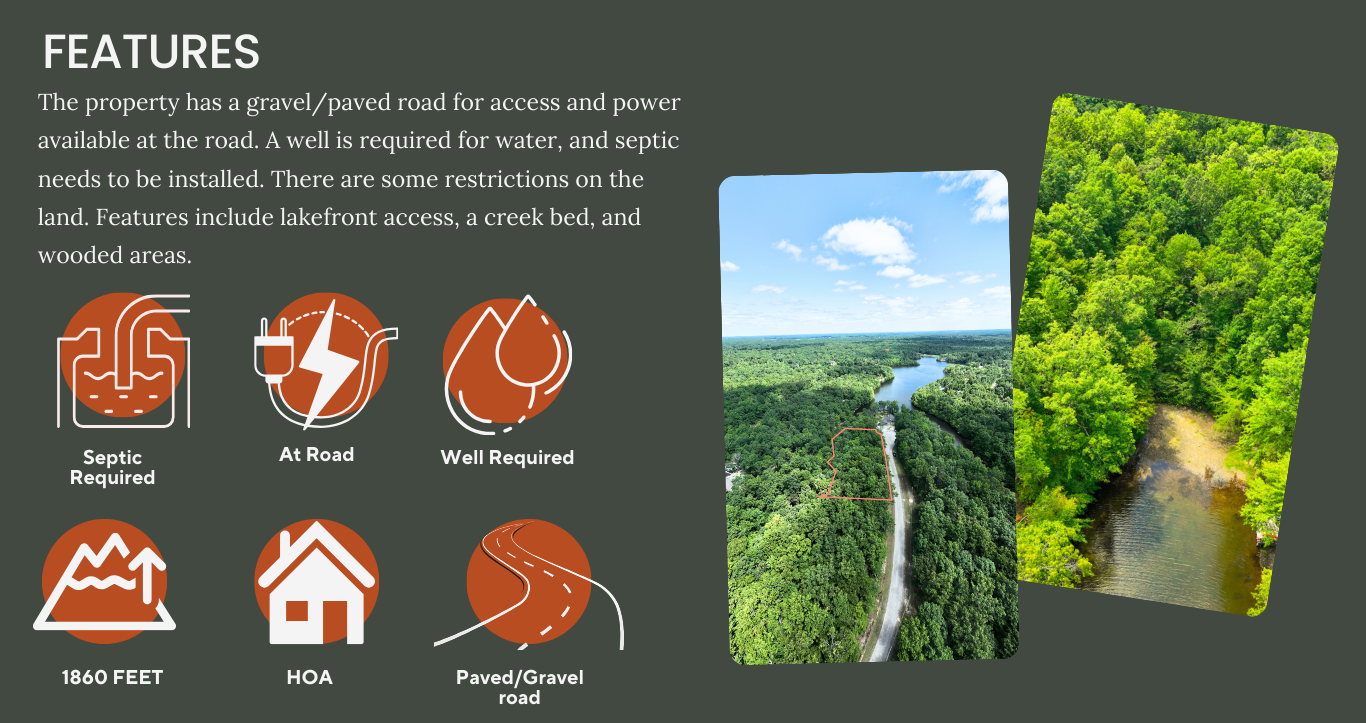 FEATURES

The property has a gravel/paved road for access and power available at the road. A well is required for water, and septic needs to be installed. There are some restrictions on the land. Features include lakefront access, a creek bed, and wooded areas.

Septic Required

At Road

Well Required

1860 FEET

HOA

Paved/Gravel road